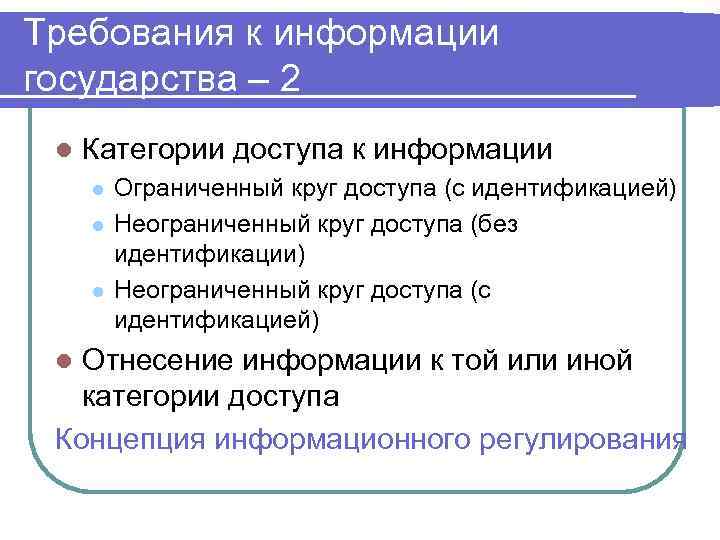 Требования к информации государства – 2

Категории доступа к информации

Ограниченный круг доступа (с идентификацией)

Неограниченный круг доступа (без идентификации)

Неограниченный круг доступа (с идентификацией)

Отнесение информации к той или иной категории доступа

Концепция информационного регулирования